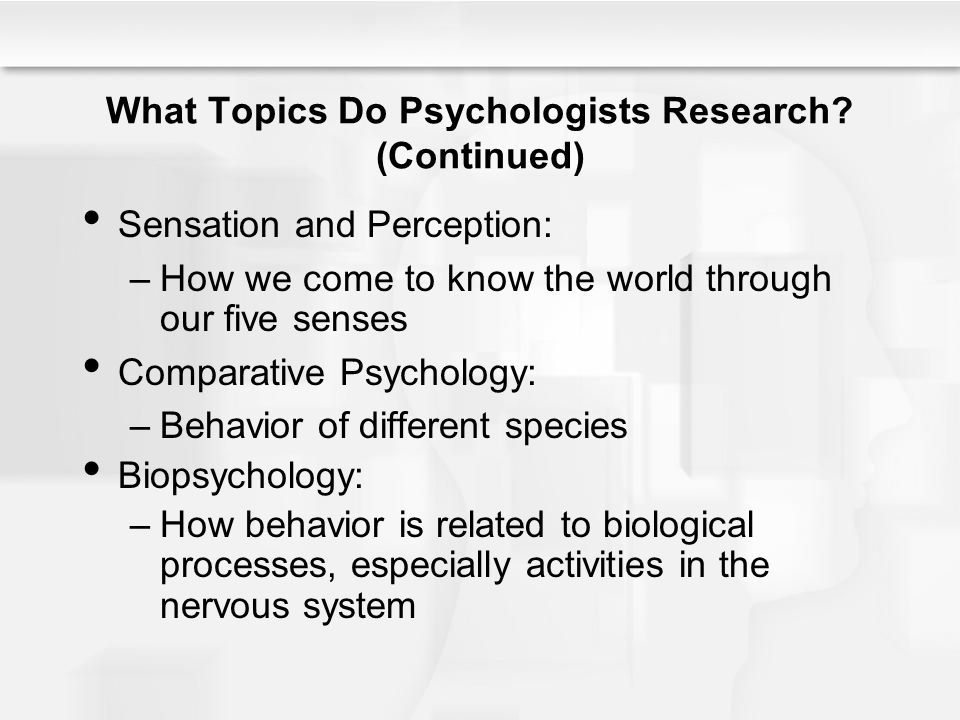 What Topics Do Psychologists Research? (Continued)

• Sensation and Perception:
– How we come to know the world through our five senses
• Comparative Psychology:
– Behavior of different species
• Biopsychology:
– How behavior is related to biological processes, especially activities in the nervous system